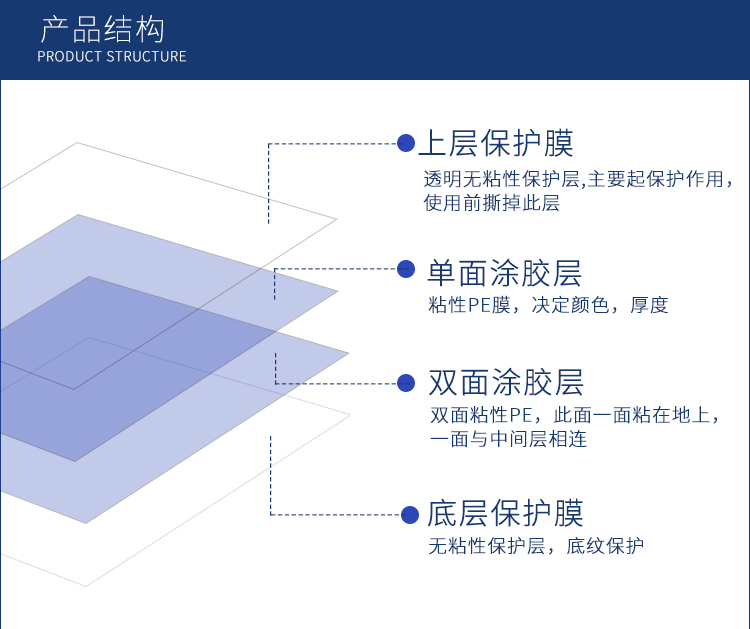 产品结构
PRODUCT STRUCTURE

上层保护膜
透明无粘性保护层,主要起保护作用，使用前撕掉此层

单面涂胶层
粘性PE膜，决定颜色，厚度

双面涂胶层
双面粘性PE，此面一面粘在地上，一面与中间层相连

底层保护膜
无粘性保护层，底纹保护